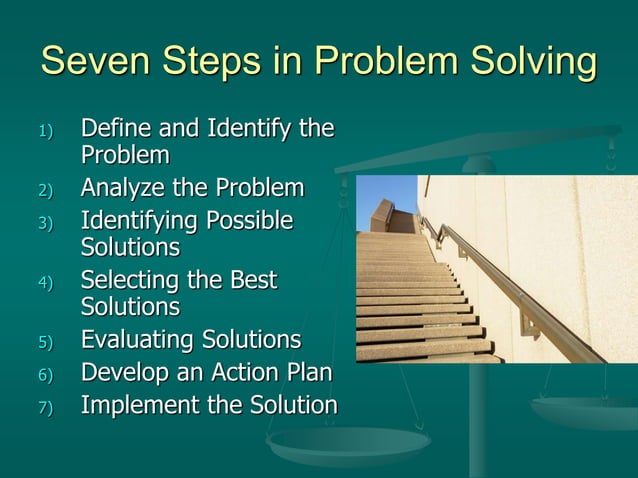 Seven Steps in Problem Solving

1) Define and Identify the Problem
2) Analyze the Problem
3) Identifying Possible Solutions
4) Selecting the Best Solutions
5) Evaluating Solutions
6) Develop an Action Plan
7) Implement the Solution